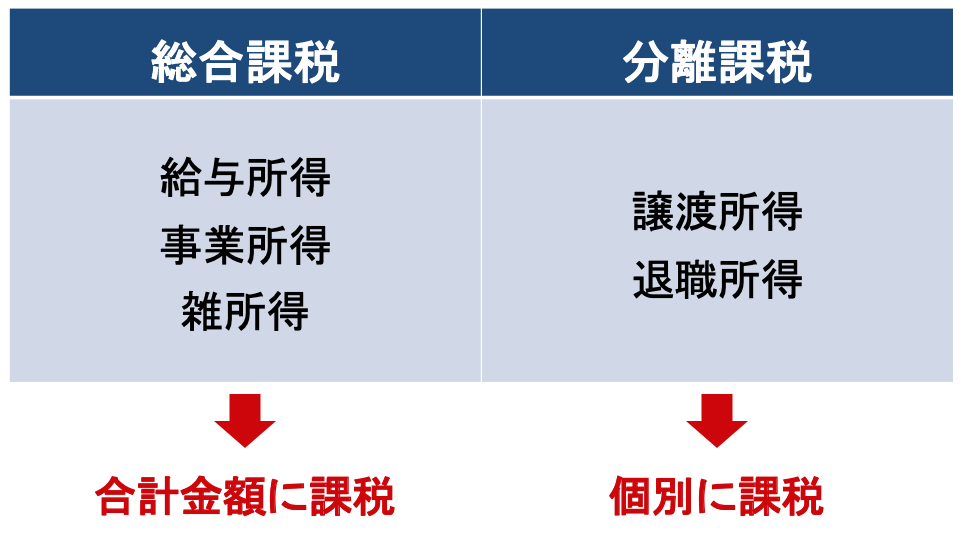 | 総合課税 | 分離課税 |
|---|---|
| 給与所得<br>事業所得<br>雑所得 | 譲渡所得<br>退職所得 |

合計金額に課税

個別に課税